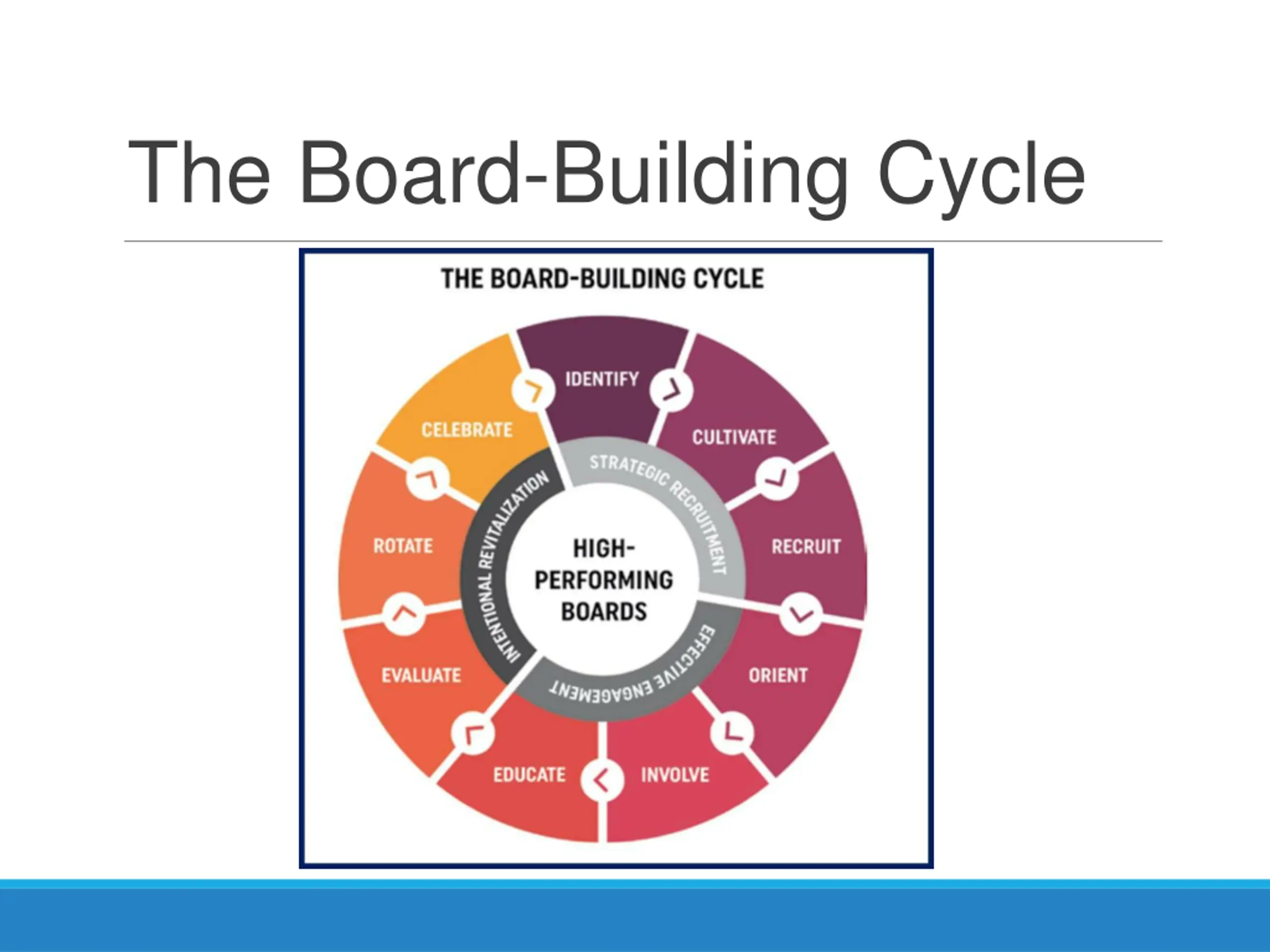 The Board-Building Cycle

THE BOARD-BUILDING CYCLE

IDENTIFY

CULTIVATE

RECRUIT

ORIENT

INVOLVE

EDUCATE

EVALUATE

ROTATE

CELEBRATE

STRATEGIC RECRUITMENT

EFFECTIVE ENGAGEMENT

INTENTIONAL REVITALIZATION

HIGH-PERFORMING BOARDS